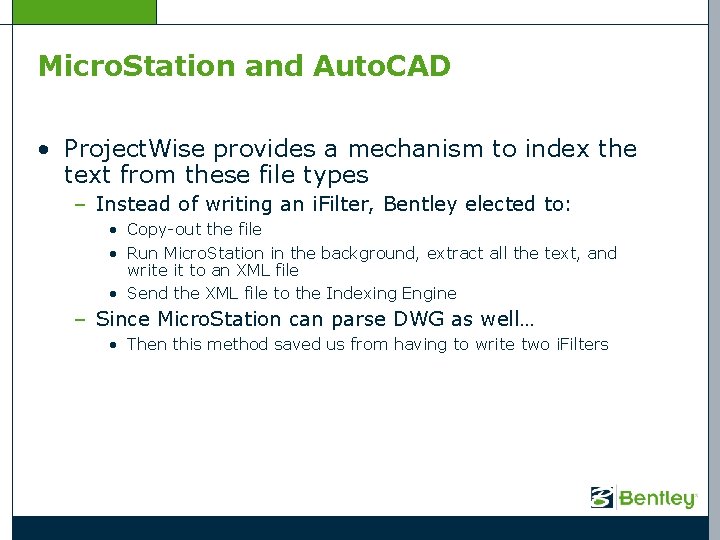 MicroStation and AutoCAD

• ProjectWise provides a mechanism to index the text from these file types
  – Instead of writing an iFilter, Bentley elected to:
    • Copy-out the file
    • Run MicroStation in the background, extract all the text, and write it to an XML file
    • Send the XML file to the Indexing Engine
  – Since MicroStation can parse DWG as well…
    • Then this method saved us from having to write two iFilters

Bentley